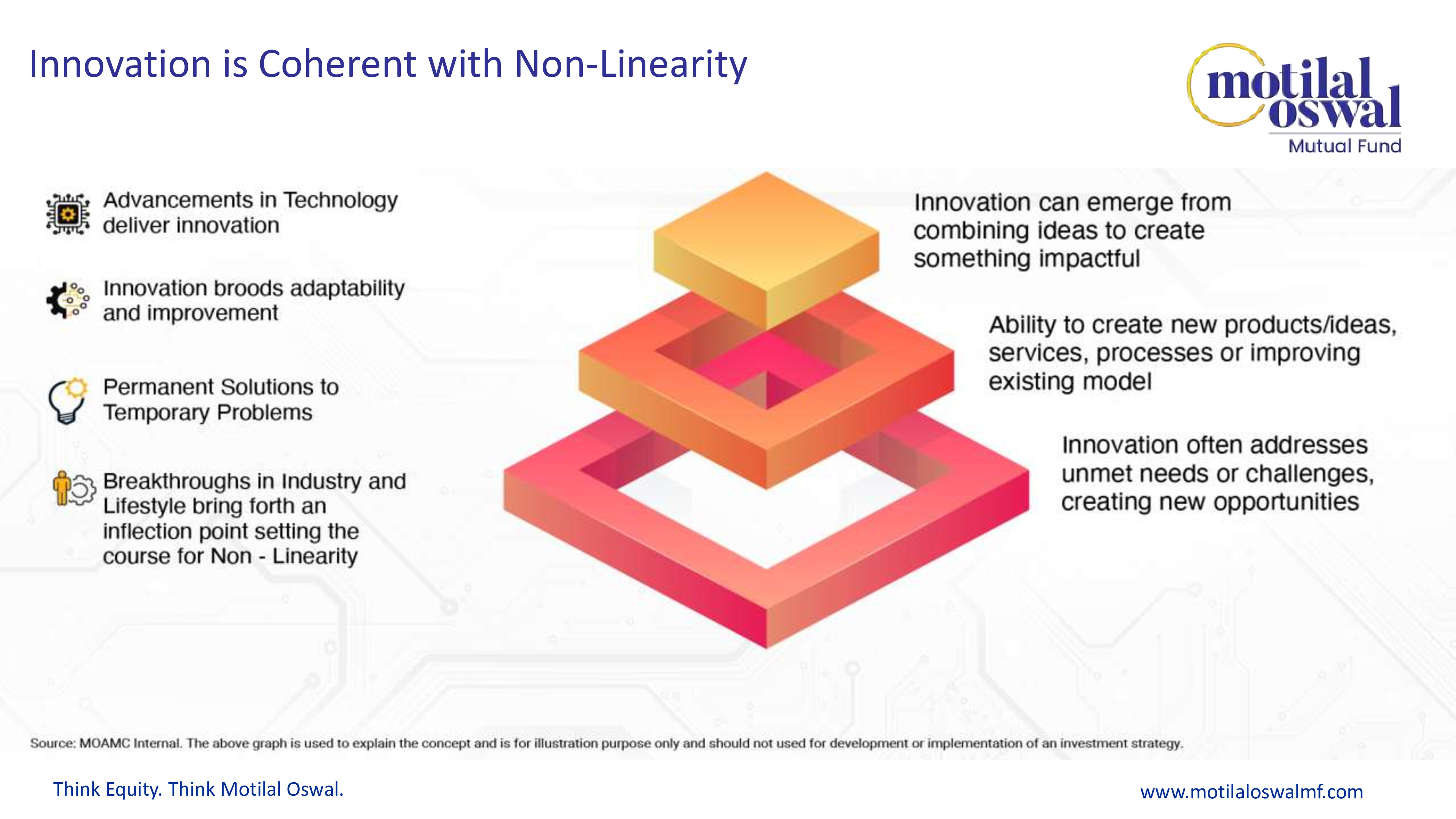 Innovation is Coherent with Non-Linearity

motilal oswal
Mutual Fund

Advancements in Technology deliver innovation

Innovation broods adaptability and improvement

Permanent Solutions to Temporary Problems

Breakthroughs in Industry and Lifestyle bring forth an inflection point setting the course for Non - Linearity

Innovation can emerge from combining ideas to create something impactful

Ability to create new products/ideas, services, processes or improving existing model

Innovation often addresses unmet needs or challenges, creating new opportunities

Source: MOAMC Internal. The above graph is used to explain the concept and is for illustration purpose only and should not used for development or implementation of an investment strategy.

Think Equity. Think Motilal Oswal.

www.motilaloswalmf.com